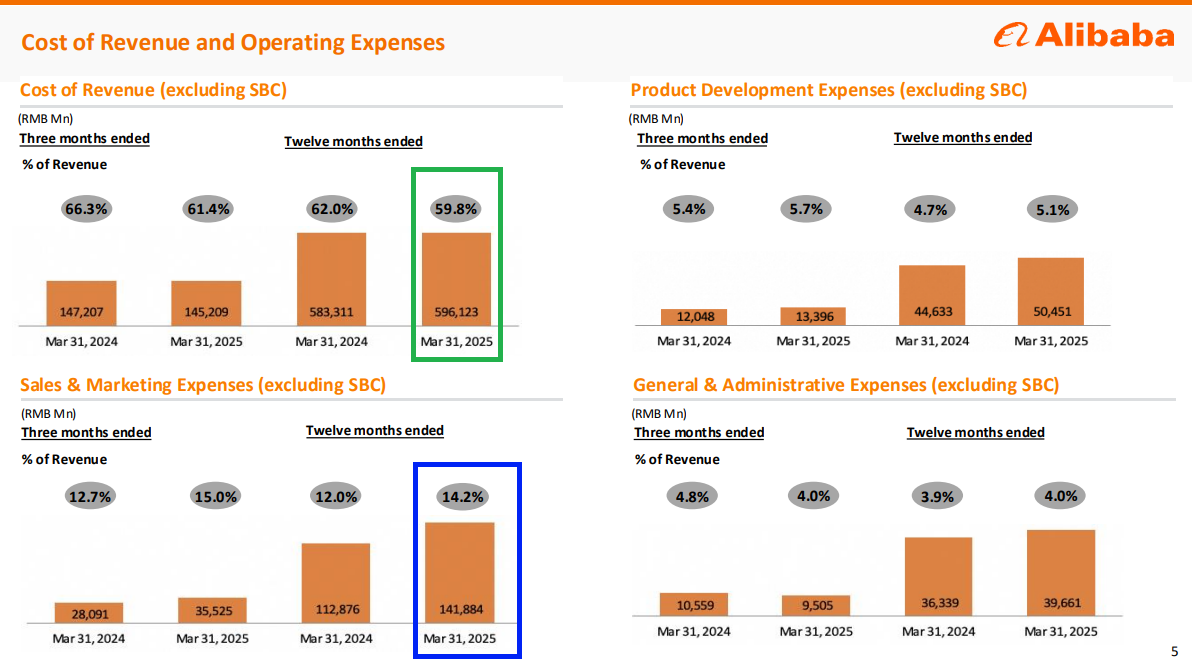 Cost of Revenue and Operating Expenses

Alibaba

Cost of Revenue (excluding SBC)

(RMB Mn)

Three months ended

Twelve months ended

% of Revenue

66.3%

61.4%

62.0%

59.8%

147,207

145,209

583,311

596,123

Mar 31, 2024

Mar 31, 2025

Mar 31, 2024

Mar 31, 2025

Product Development Expenses (excluding SBC)

(RMB Mn)

Three months ended

Twelve months ended

% of Revenue

5.4%

5.7%

4.7%

5.1%

12,048

13,396

44,633

50,451

Mar 31, 2024

Mar 31, 2025

Mar 31, 2024

Mar 31, 2025

Sales & Marketing Expenses (excluding SBC)

(RMB Mn)

Three months ended

Twelve months ended

% of Revenue

12.7%

15.0%

12.0%

14.2%

28,091

35,525

112,876

141,884

Mar 31, 2024

Mar 31, 2025

Mar 31, 2024

Mar 31, 2025

General & Administrative Expenses (excluding SBC)

(RMB Mn)

Three months ended

Twelve months ended

% of Revenue

4.8%

4.0%

3.9%

4.0%

10,559

9,505

36,339

39,661

Mar 31, 2024

Mar 31, 2025

Mar 31, 2024

Mar 31, 2025

5